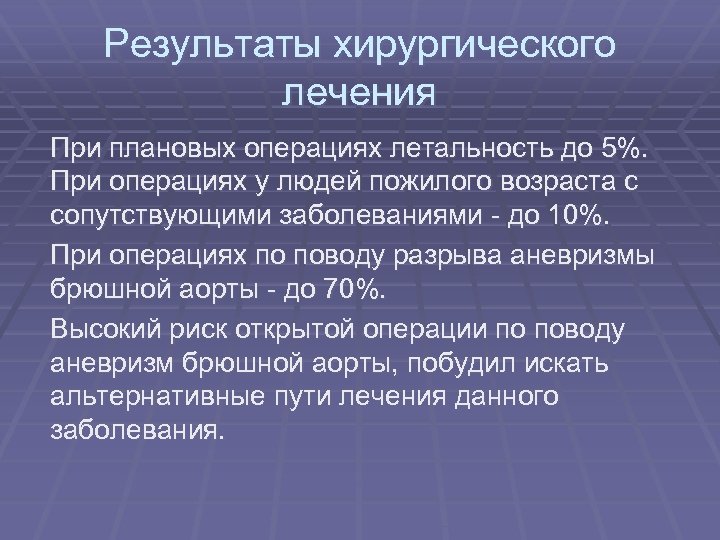 Результаты хирургического лечения

При плановых операциях летальность до 5%. При операциях у людей пожилого возраста с сопутствующими заболеваниями - до 10%.

При операциях по поводу разрыва аневризмы брюшной аорты - до 70%.

Высокий риск открытой операции по поводу аневризм брюшной аорты, побудил искать альтернативные пути лечения данного заболевания.